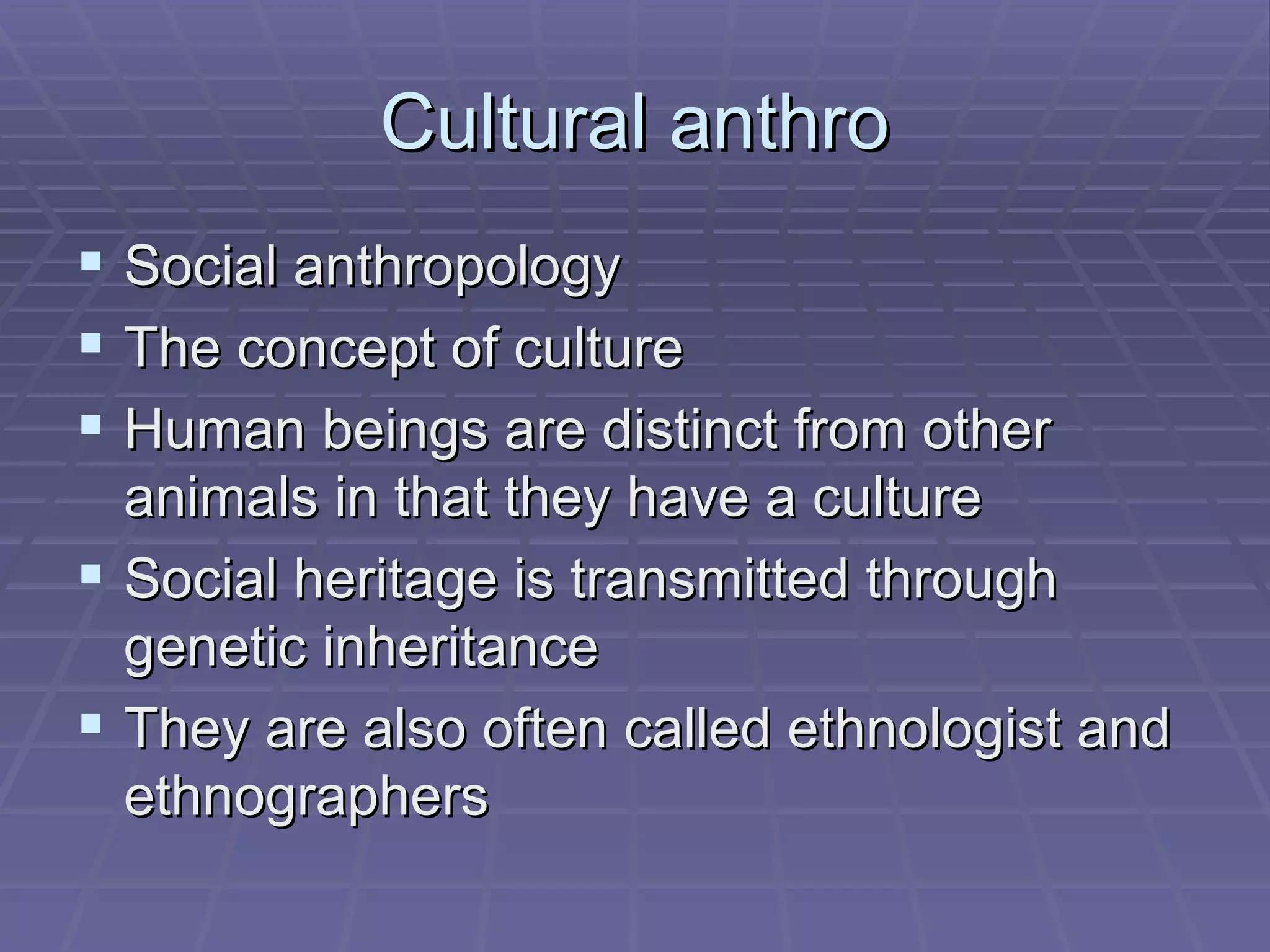 Cultural anthro

- Social anthropology
- The concept of culture
- Human beings are distinct from other animals in that they have a culture
- Social heritage is transmitted through genetic inheritance
- They are also often called ethnologist and ethnographers